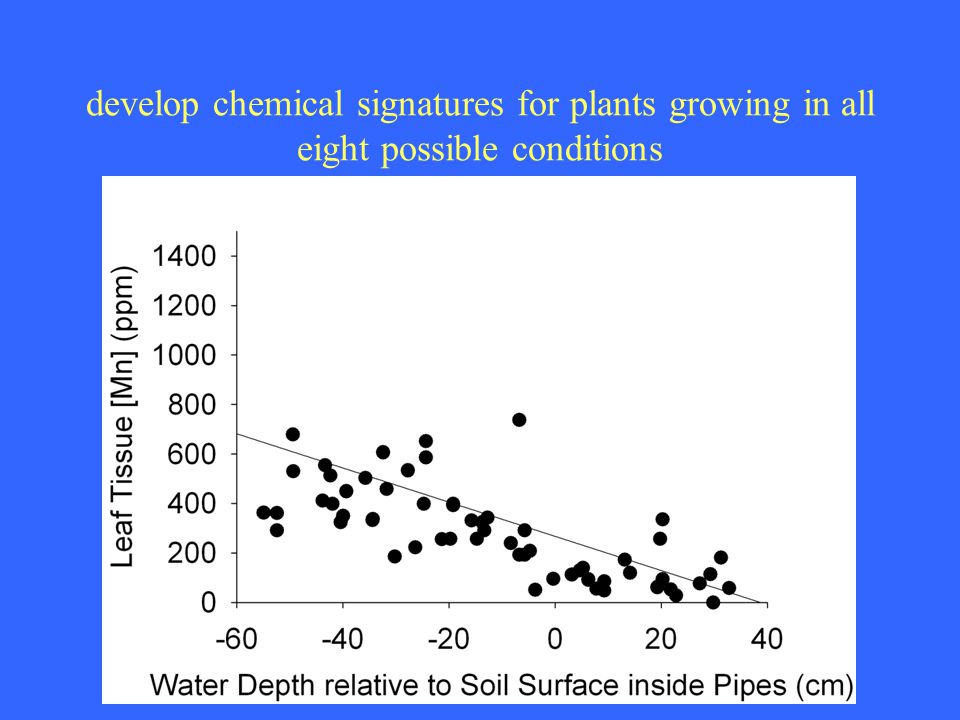 develop chemical signatures for plants growing in all eight possible conditions

Leaf Tissue [Mn] (ppm)

1400
1200
1000
800
600
400
200
0

-60
-40
-20
0
20
40

Water Depth relative to Soil Surface inside Pipes (cm)